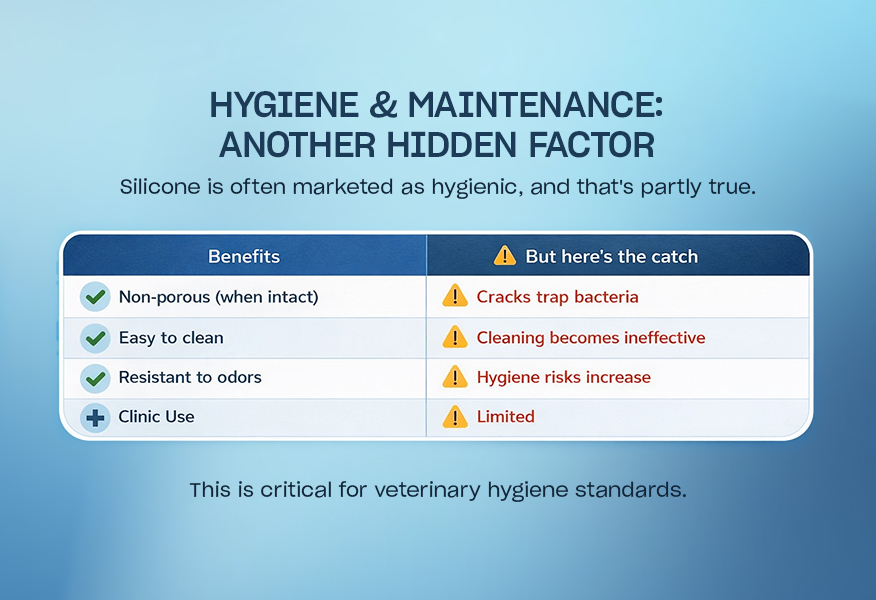 HYGIENE & MAINTENANCE: ANOTHER HIDDEN FACTOR

Silicone is often marketed as hygienic, and that's partly true.

| Benefits | But here's the catch |
|---|---|
| Non-porous (when intact) | Cracks trap bacteria |
| Easy to clean | Cleaning becomes ineffective |
| Resistant to odors | Hygiene risks increase |
| Clinic Use | Limited |

This is critical for veterinary hygiene standards.